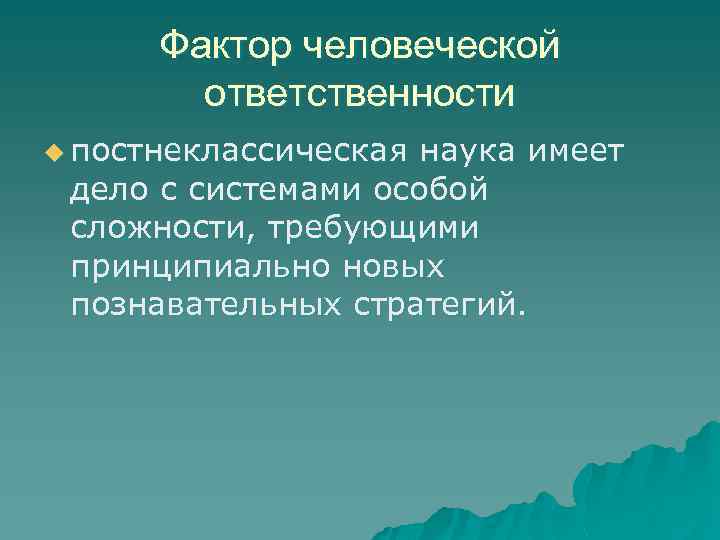 Фактор человеческой ответственности

постнеклассическая наука имеет дело с системами особой сложности, требующими принципиально новых познавательных стратегий.